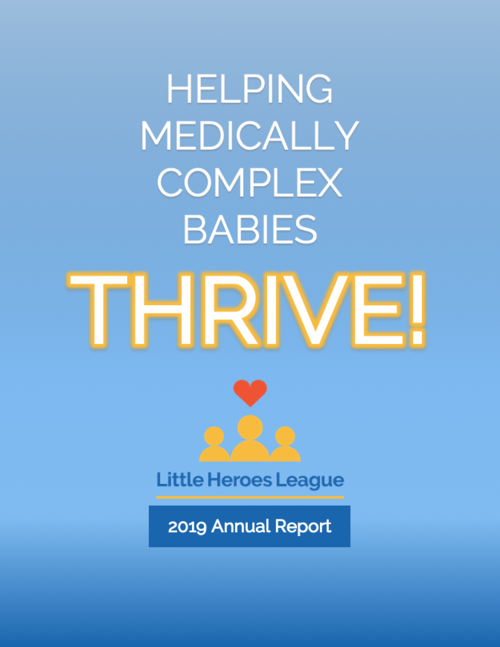 HELPING MEDICALLY COMPLEX BABIES

THRIVE!

Little Heroes League

2019 Annual Report